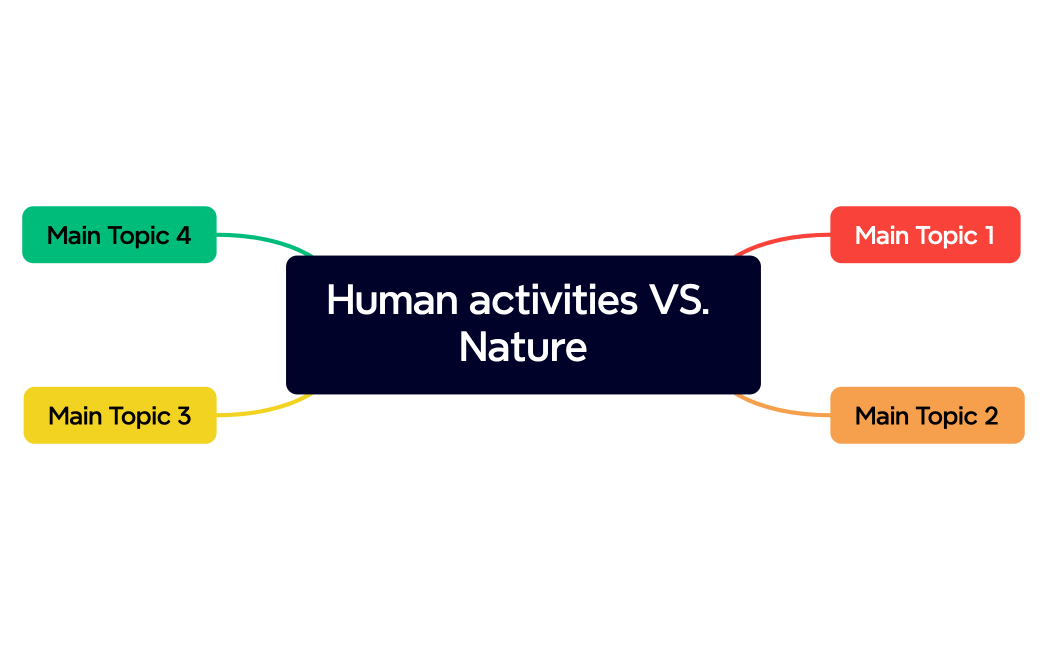 Human activities VS. Nature

Main Topic 1

Main Topic 2

Main Topic 3

Main Topic 4